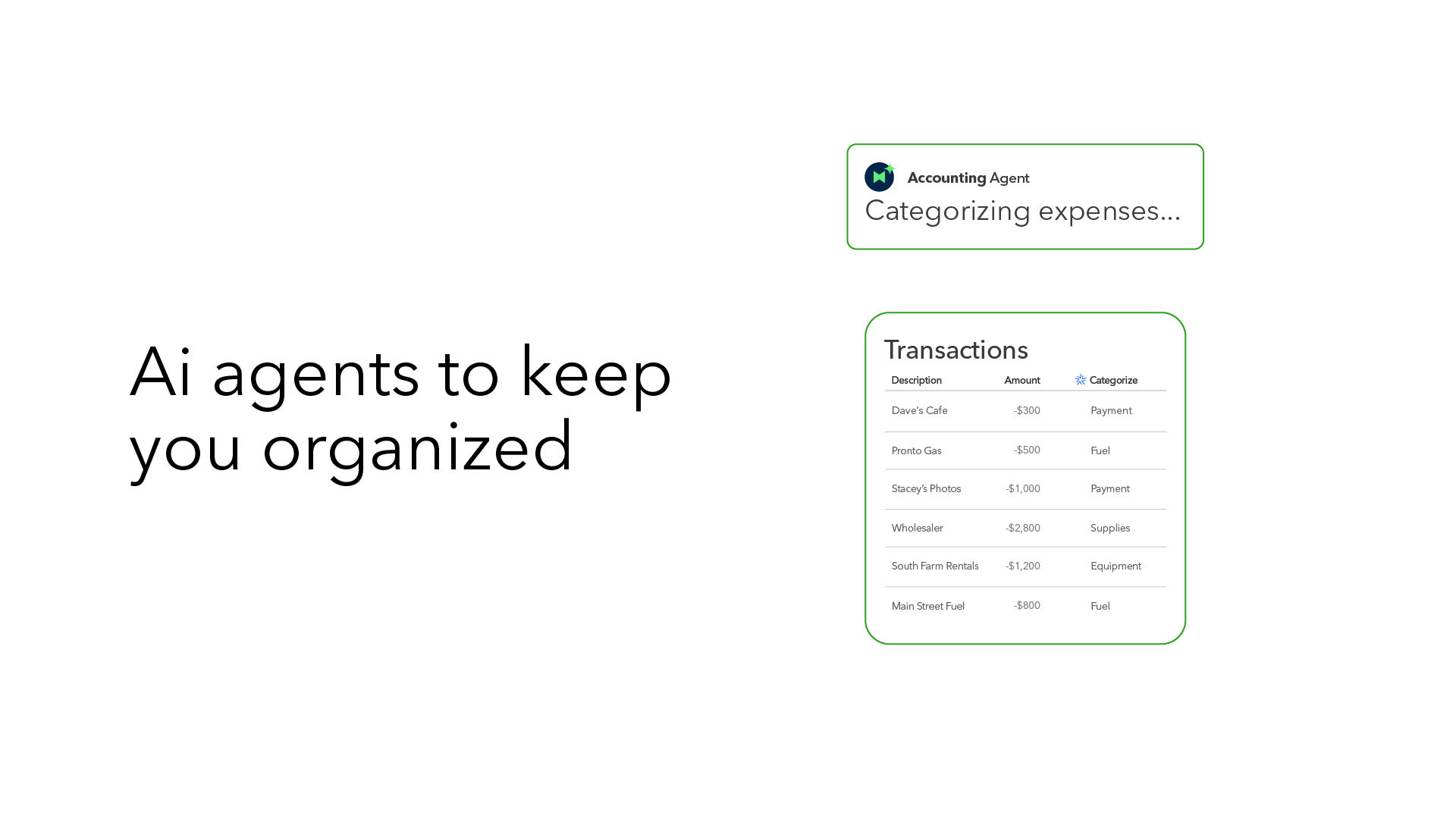 Ai agents to keep you organized

Accounting Agent
Categorizing expenses...

Transactions

| Description | Amount | Categorize |
|---|---|---|
| Dave's Cafe | -$300 | Payment |
| Pronto Gas | -$500 | Fuel |
| Stacey's Photos | -$1,000 | Payment |
| Wholesaler | -$2,800 | Supplies |
| South Farm Rentals | -$1,200 | Equipment |
| Main Street Fuel | -$800 | Fuel |